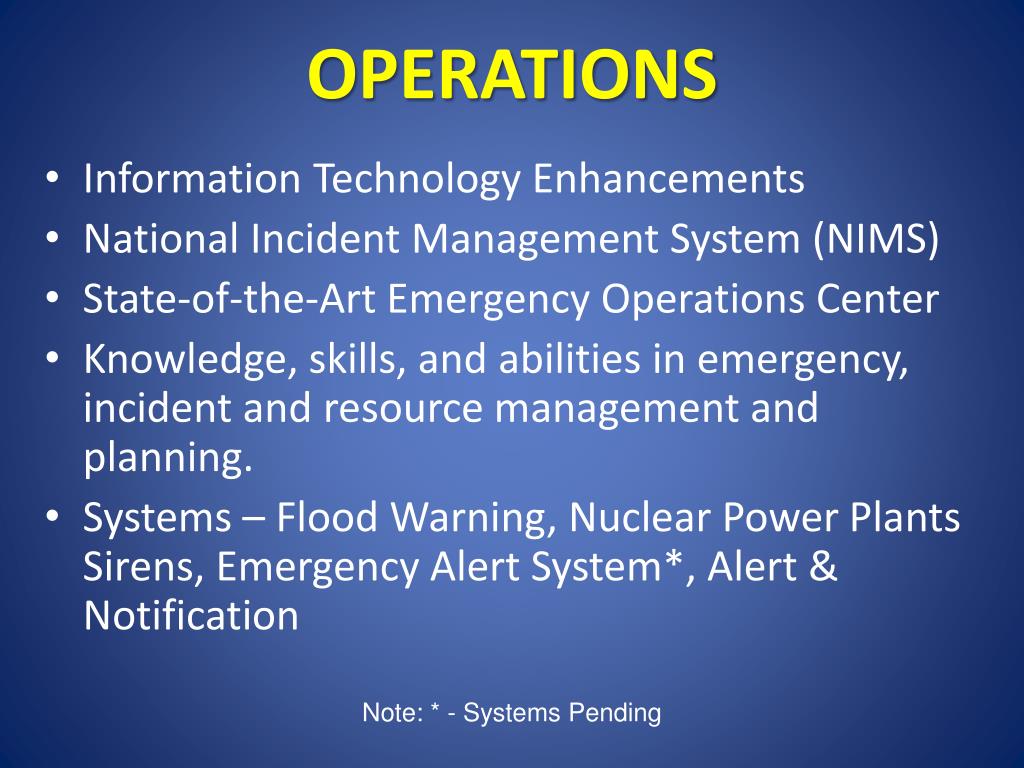 OPERATIONS

• Information Technology Enhancements
• National Incident Management System (NIMS)
• State-of-the-Art Emergency Operations Center
• Knowledge, skills, and abilities in emergency, incident and resource management and planning.
• Systems – Flood Warning, Nuclear Power Plants Sirens, Emergency Alert System*, Alert & Notification

Note: * - Systems Pending